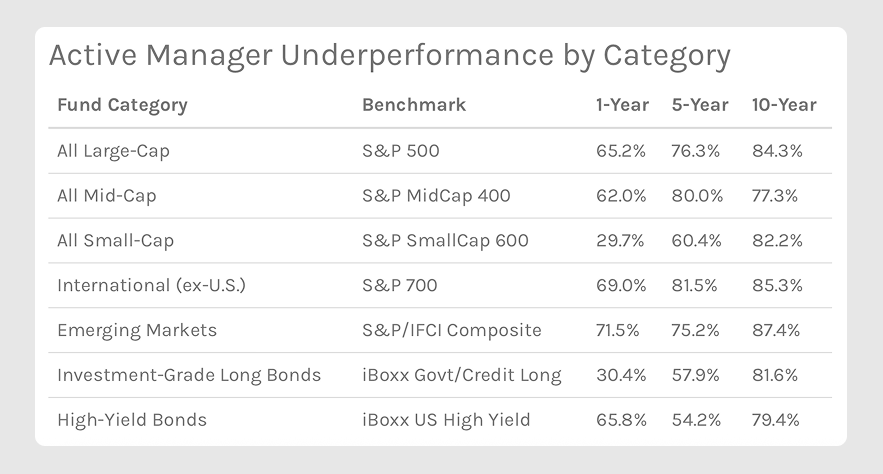 Active Manager Underperformance by Category

| Fund Category | Benchmark | 1-Year | 5-Year | 10-Year |
|---|---|---|---|---|
| All Large-Cap | S&P 500 | 65.2% | 76.3% | 84.3% |
| All Mid-Cap | S&P MidCap 400 | 62.0% | 80.0% | 77.3% |
| All Small-Cap | S&P SmallCap 600 | 29.7% | 60.4% | 82.2% |
| International (ex-U.S.) | S&P 700 | 69.0% | 81.5% | 85.3% |
| Emerging Markets | S&P/IFCI Composite | 71.5% | 75.2% | 87.4% |
| Investment-Grade Long Bonds | iBoxx Govt/Credit Long | 30.4% | 57.9% | 81.6% |
| High-Yield Bonds | iBoxx US High Yield | 65.8% | 54.2% | 79.4% |